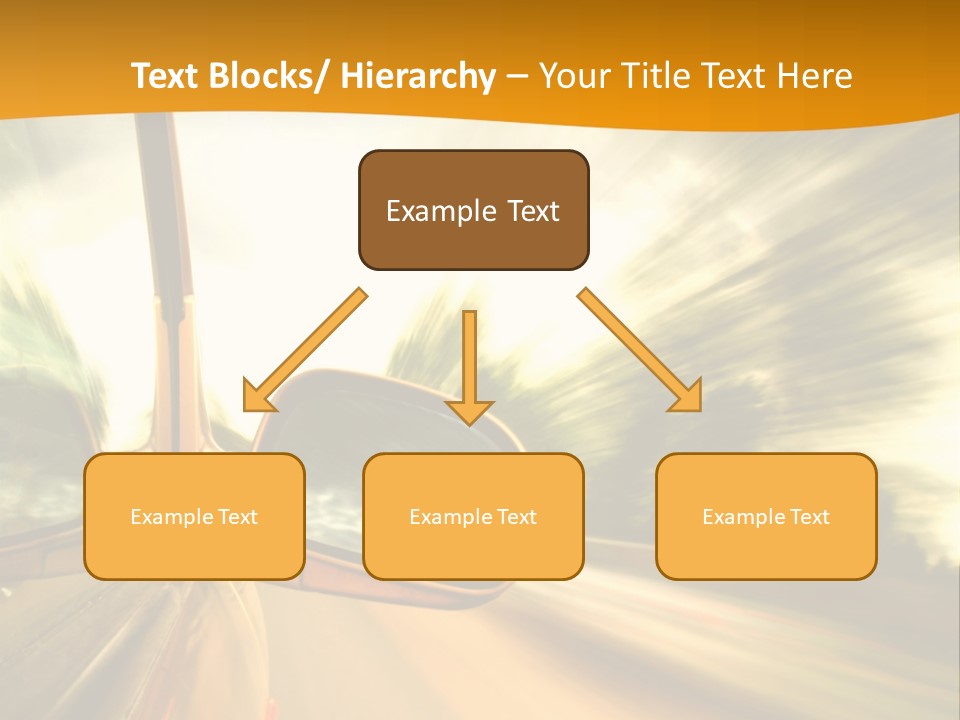 Text Blocks/ Hierarchy – Your Title Text Here

Example Text

Example Text

Example Text

Example Text